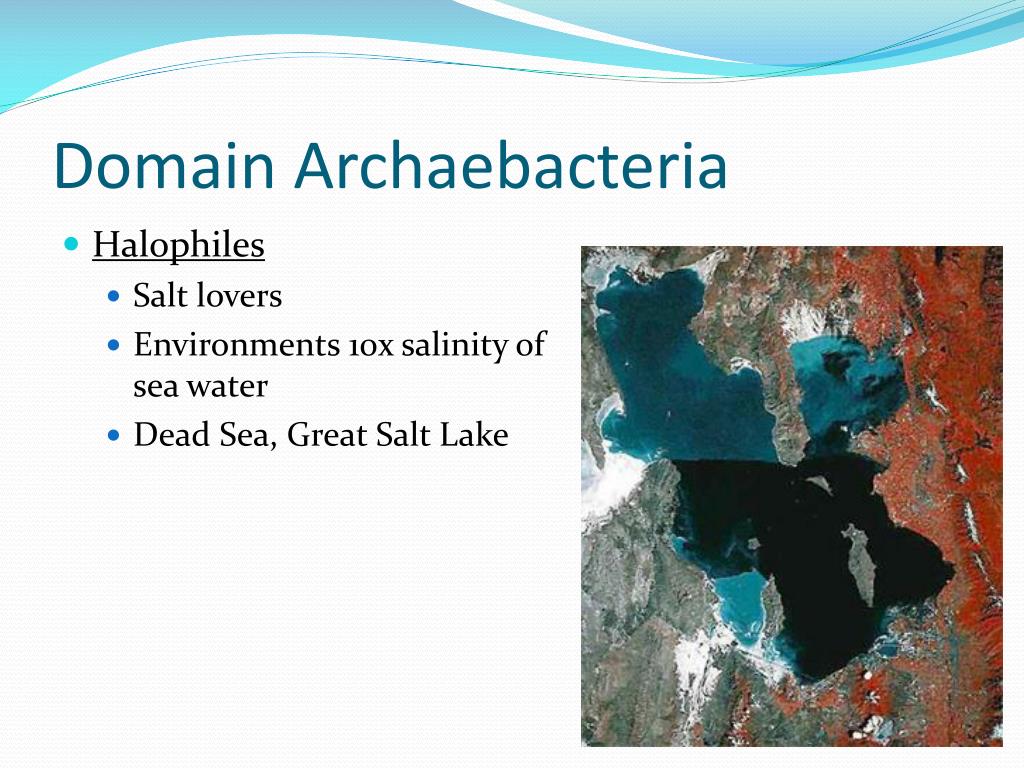 Domain Archaebacteria

Halophiles

Salt lovers

Environments 10x salinity of sea water

Dead Sea, Great Salt Lake